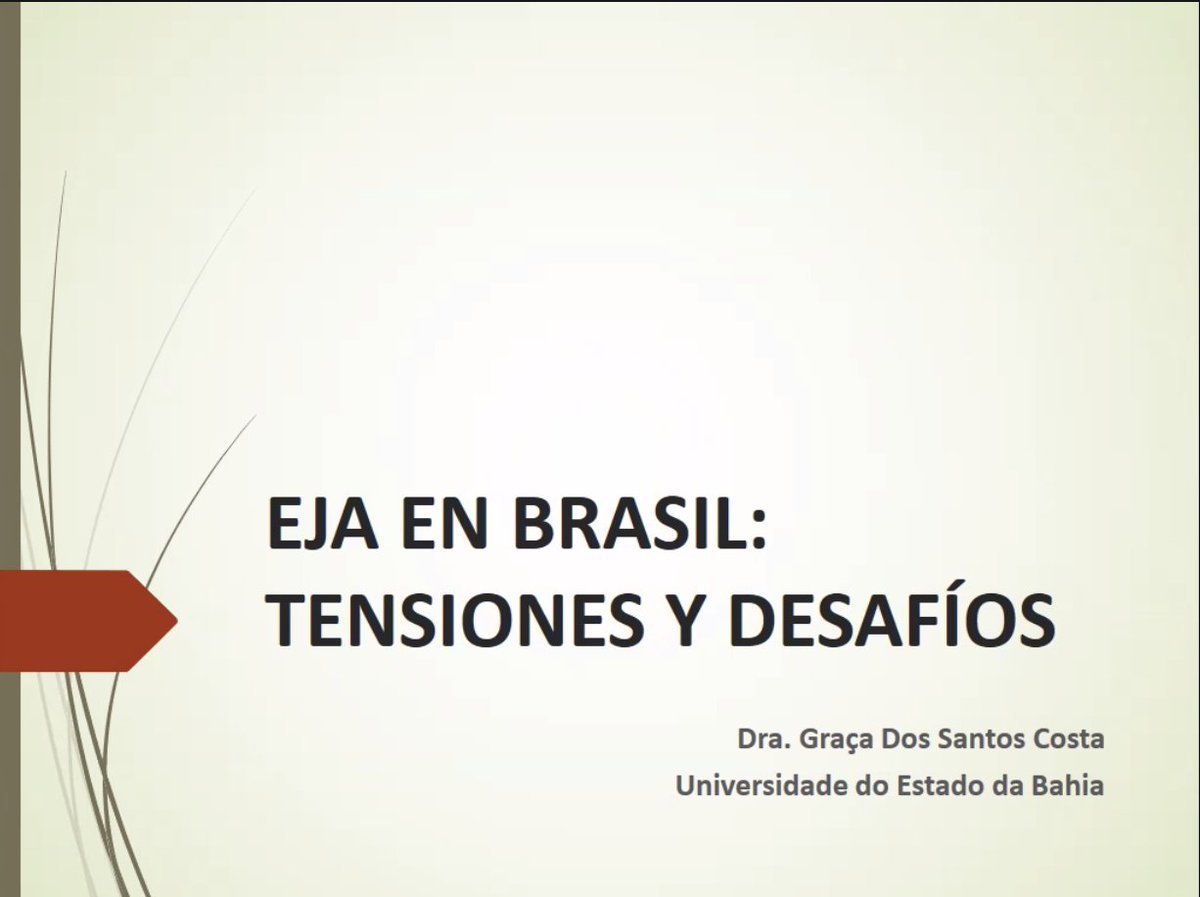 EJA EN BRASIL:
TENSIONES Y DESAFÍOS

Dra. Graça Dos Santos Costa
Universidade do Estado da Bahia